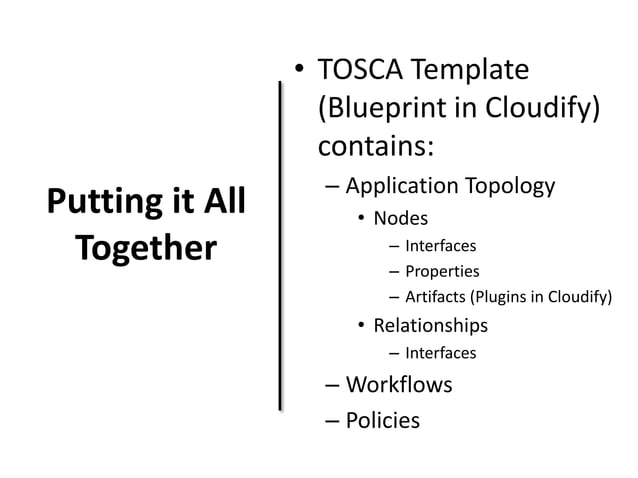 Putting it All Together

• TOSCA Template (Blueprint in Cloudify) contains:
– Application Topology
• Nodes
– Interfaces
– Properties
– Artifacts (Plugins in Cloudify)
• Relationships
– Interfaces
– Workflows
– Policies